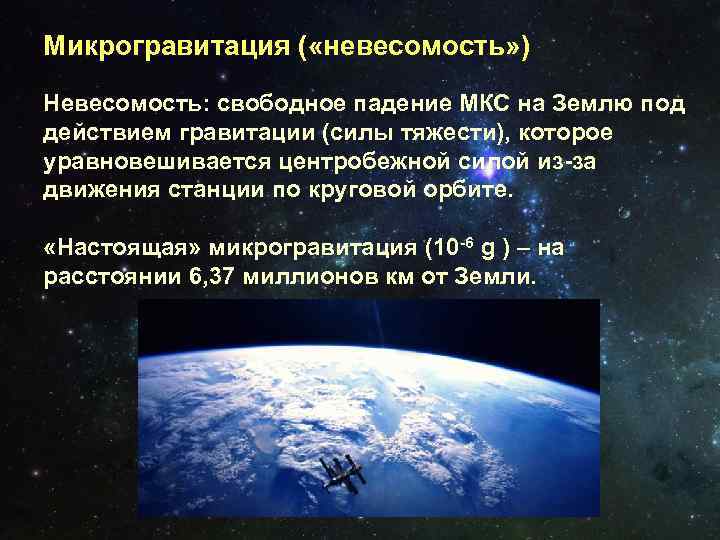 Микрогравитация («невесомость»)

Невесомость: свободное падение МКС на Землю под действием гравитации (силы тяжести), которое уравновешивается центробежной силой из-за движения станции по круговой орбите.

«Настоящая» микрогравитация ($10^{-6}$ g ) – на расстоянии 6,37 миллионов км от Земли.